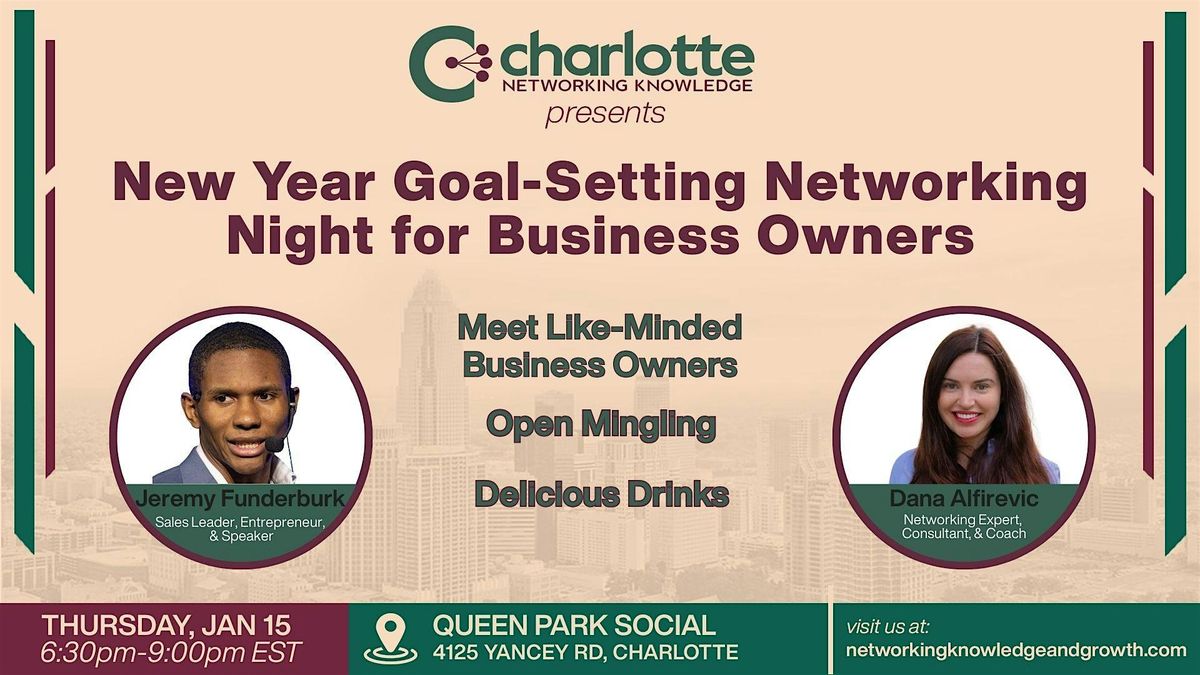 charlotte
NETWORKING KNOWLEDGE
presents

New Year Goal-Setting Networking Night for Business Owners

Meet Like-Minded Business Owners

Open Mingling

Delicious Drinks

Jeremy Funderburk
Sales Leader, Entrepreneur, & Speaker

Dana Alfirevic
Networking Expert, Consultant, & Coach

THURSDAY, JAN 15
6:30pm-9:00pm EST

QUEEN PARK SOCIAL
4125 YANCEY RD, CHARLOTTE

visit us at:
networkingknowledgeandgrowth.com